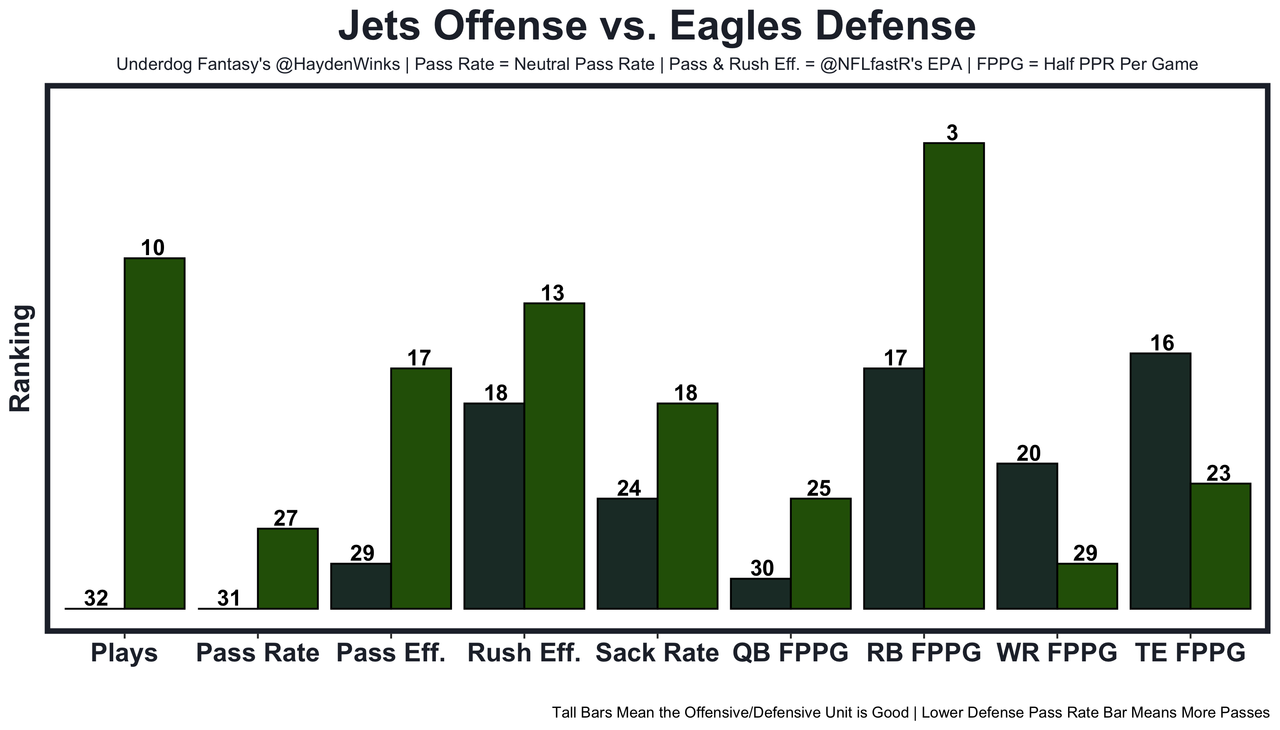 Jets Offense vs. Eagles Defense

Underdog Fantasy's @HaydenWinks | Pass Rate = Neutral Pass Rate | Pass & Rush Eff. = @NFLfastR's EPA | FPPG = Half PPR Per Game

Ranking

32
10
31
27
29
17
18
13
24
18
30
25
17
3
20
29
16
23

Plays
Pass Rate
Pass Eff.
Rush Eff.
Sack Rate
QB FPPG
RB FPPG
WR FPPG
TE FPPG

Tall Bars Mean the Offensive/Defensive Unit is Good | Lower Defense Pass Rate Bar Means More Passes